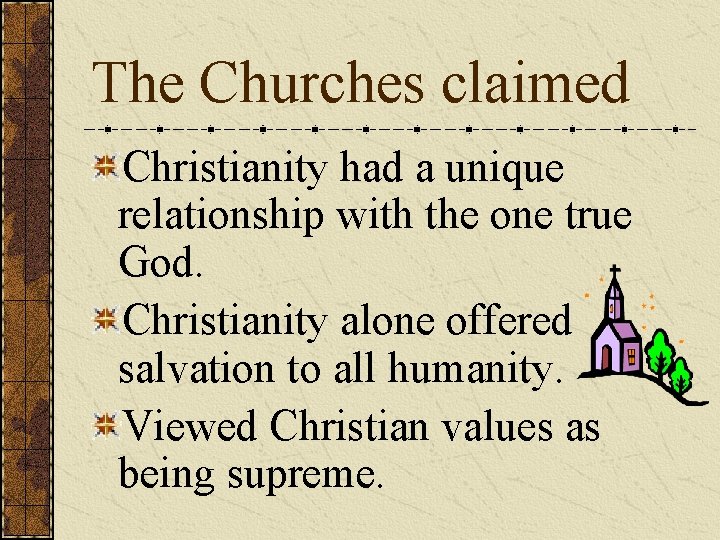 The Churches claimed

Christianity had a unique relationship with the one true God.

Christianity alone offered salvation to all humanity.

Viewed Christian values as being supreme.